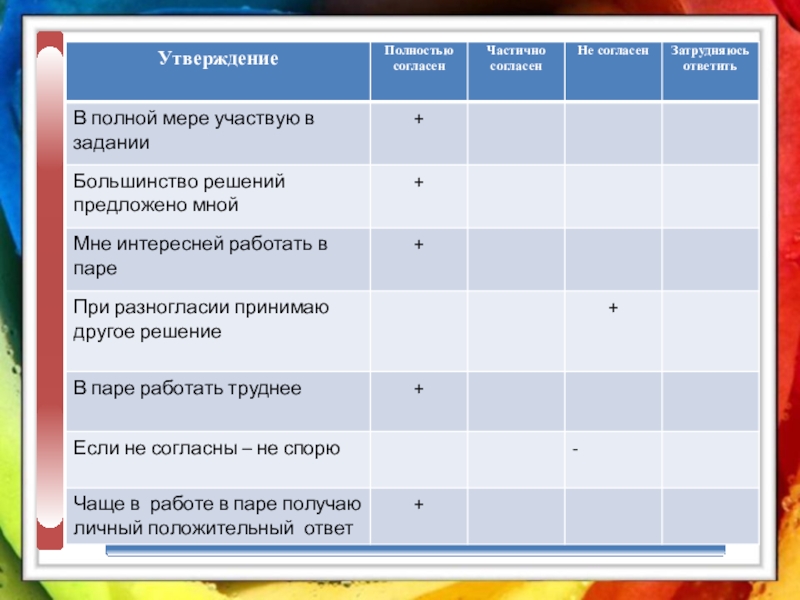 | Утверждение | Полностью согласен | Частично согласен | Не согласен | Затрудняюсь ответить |
|---|---|---|---|---|
| В полной мере участвую в задании | + | | | |
| Большинство решений предложено мной | + | | | |
| Мне интересней работать в паре | + | | | |
| При разногласии принимаю другое решение | | | + | |
| В паре работать труднее | + | | | |
| Если не согласны – не спорю | | | - | |
| Чаще в работе в паре получаю личный положительный ответ | + | | | |